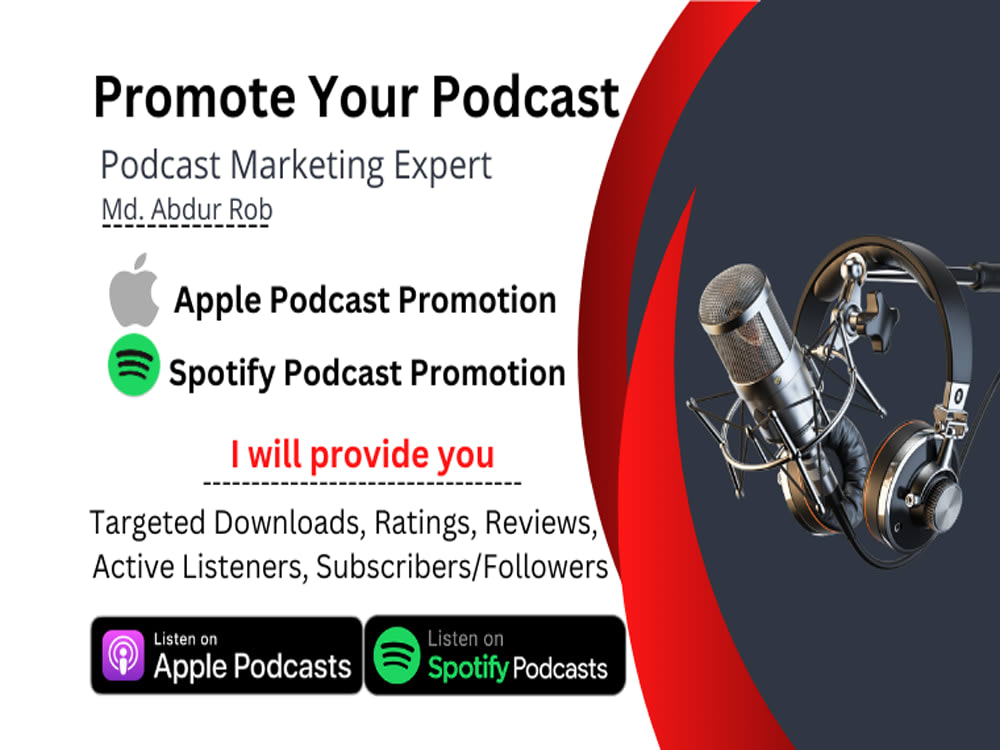 Promote Your Podcast

Podcast Marketing Expert

Md. Abdur Rob

Apple Podcast Promotion

Spotify Podcast Promotion

I will provide you

Targeted Downloads, Ratings, Reviews, Active Listeners, Subscribers/Followers

Listen on
Apple Podcasts

Listen on
Spotify Podcasts